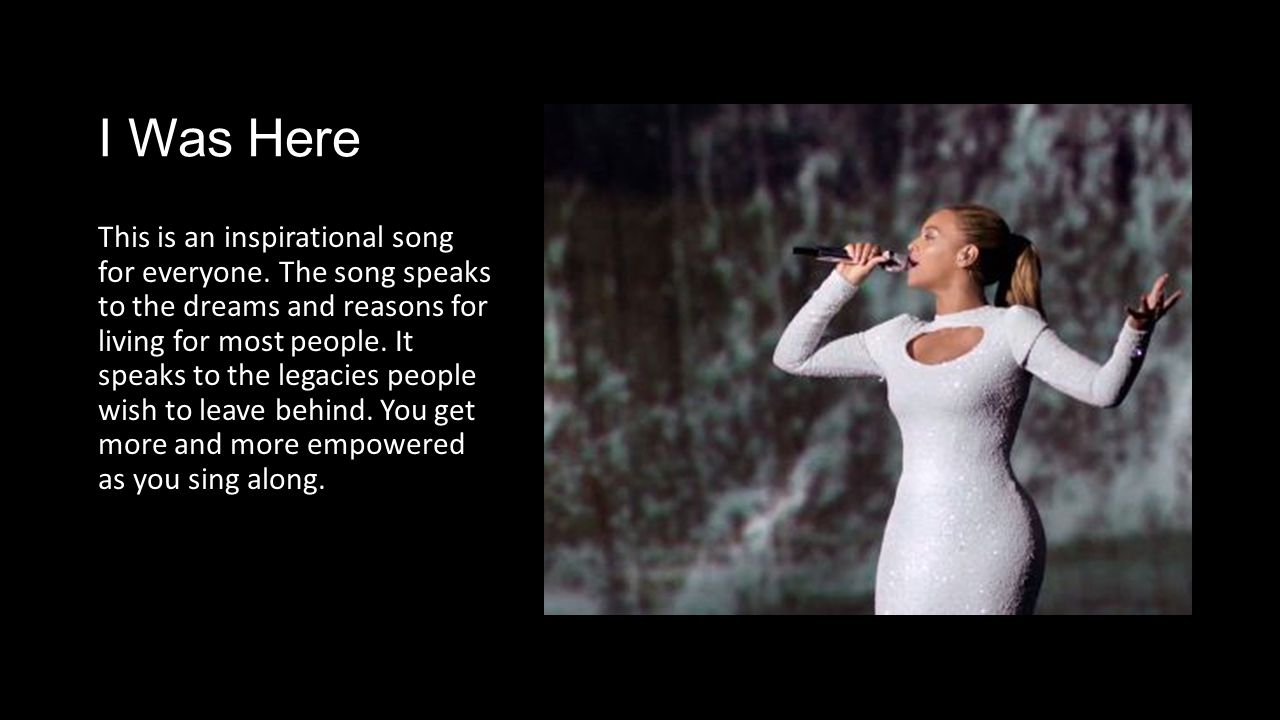 I Was Here

This is an inspirational song for everyone. The song speaks to the dreams and reasons for living for most people. It speaks to the legacies people wish to leave behind. You get more and more empowered as you sing along.